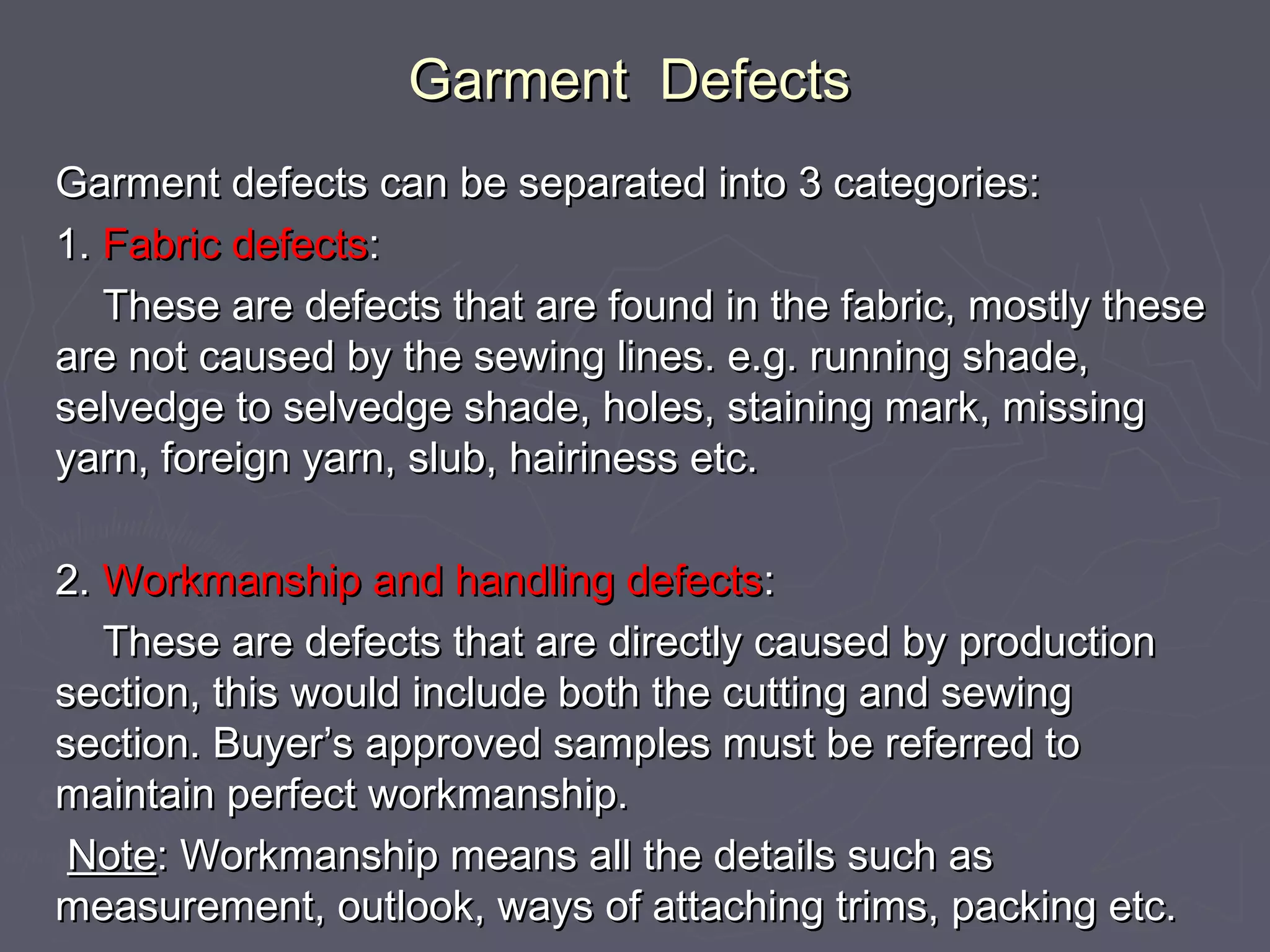 Garment Defects

Garment defects can be separated into 3 categories:

1. Fabric defects:

These are defects that are found in the fabric, mostly these are not caused by the sewing lines. e.g. running shade, selvedge to selvedge shade, holes, staining mark, missing yarn, foreign yarn, slub, hairiness etc.

2. Workmanship and handling defects:

These are defects that are directly caused by production section, this would include both the cutting and sewing section. Buyer's approved samples must be referred to maintain perfect workmanship.

Note: Workmanship means all the details such as measurement, outlook, ways of attaching trims, packing etc.